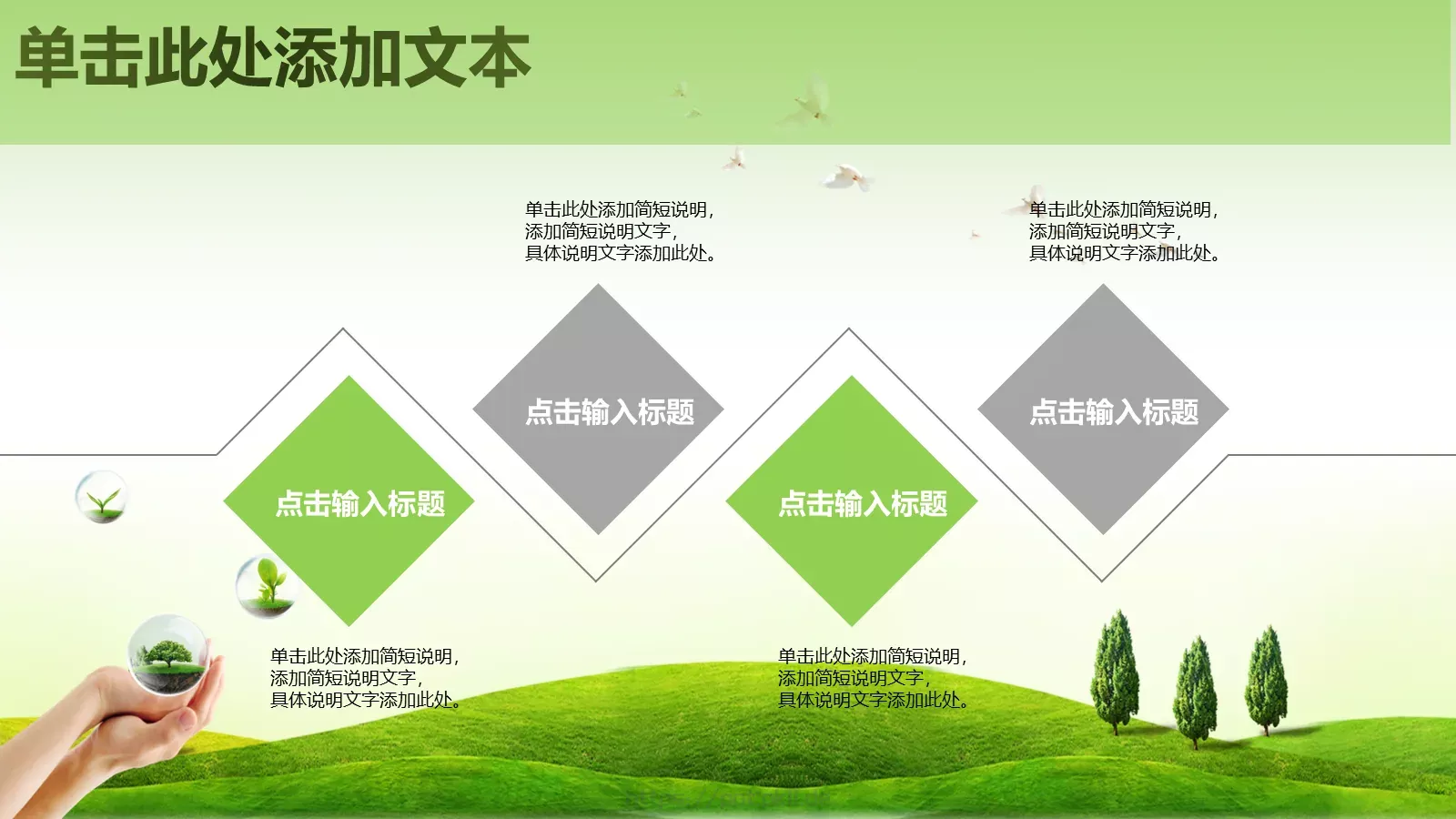 单击此处添加文本

单击此处添加简短说明，
添加简短说明文字，
具体说明文字添加此处。

单击此处添加简短说明，
添加简短说明文字，
具体说明文字添加此处。

点击输入标题

点击输入标题

点击输入标题

点击输入标题

单击此处添加简短说明，
添加简短说明文字，
具体说明文字添加此处。

单击此处添加简短说明，
添加简短说明文字，
具体说明文字添加此处。